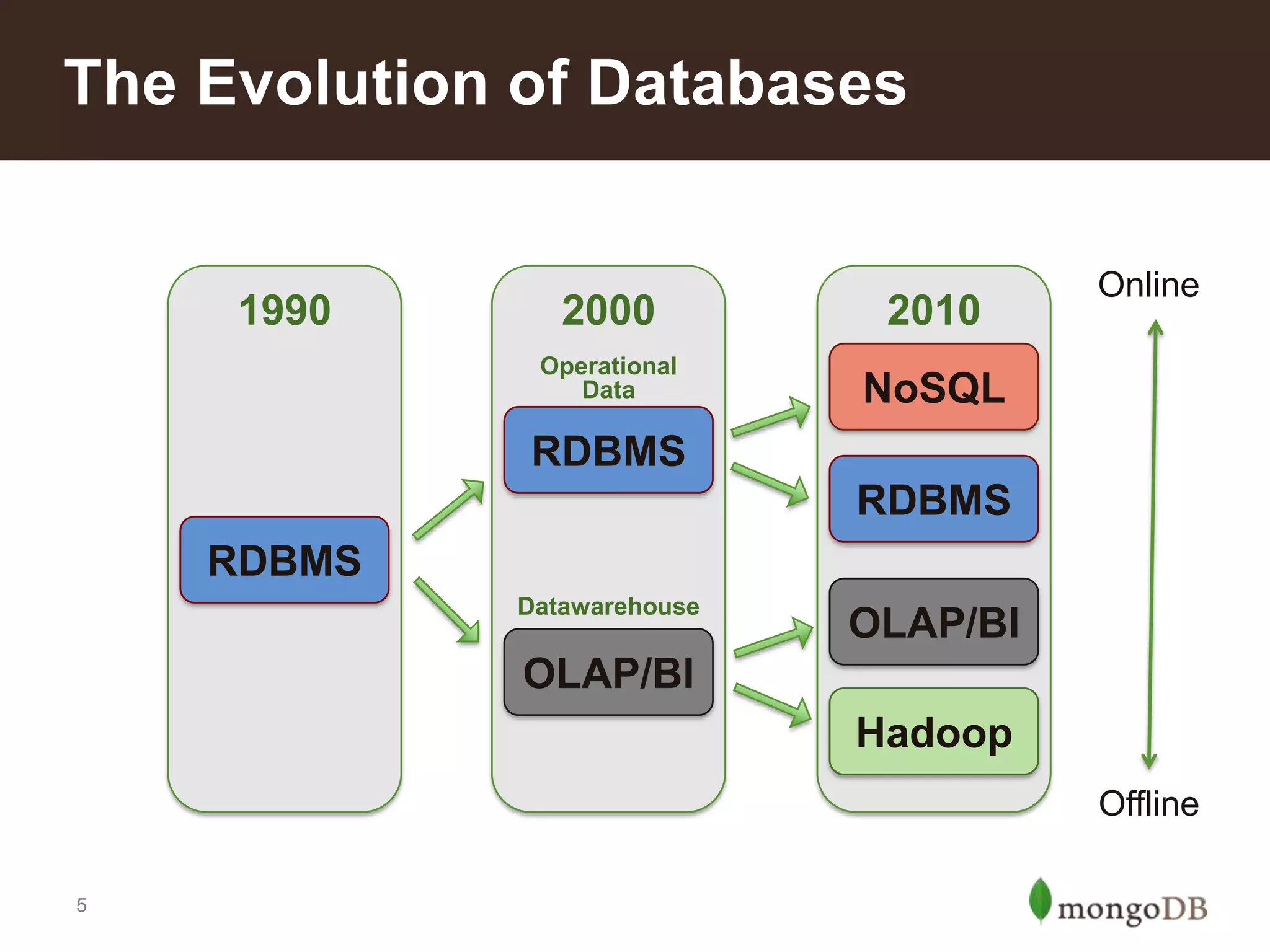 The Evolution of Databases

1990

RDBMS

2000

Operational Data

RDBMS

Datawarehouse

OLAP/BI

2010

NoSQL

RDBMS

OLAP/BI

Hadoop

Online

Offline

5

mongoDB